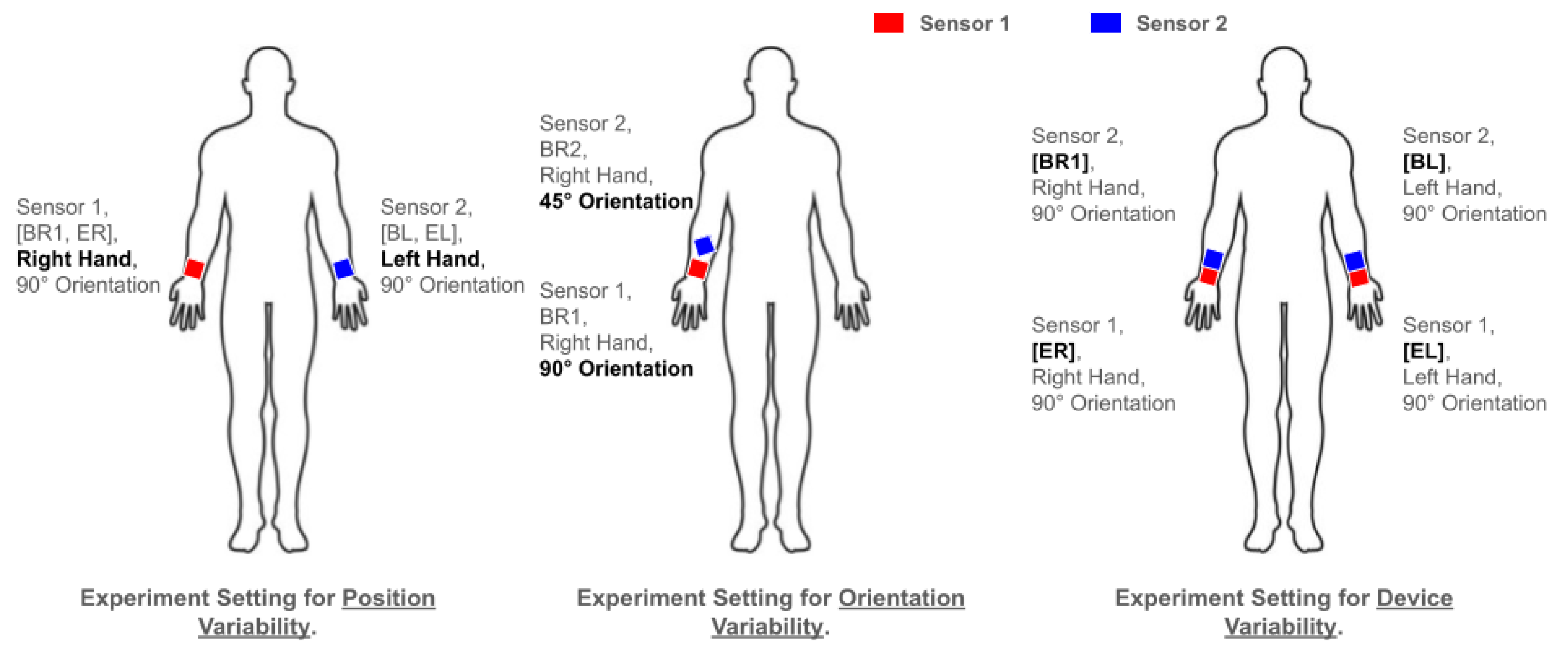 Sensor 1 Sensor 2

Sensor 1, [BR1, ER], Right Hand, 90° Orientation

Sensor 2, [BL, EL], Left Hand, 90° Orientation

Experiment Setting for Position Variability.

Sensor 2, BR2, Right Hand, 45° Orientation

Sensor 1, BR1, Right Hand, 90° Orientation

Experiment Setting for Orientation Variability.

Sensor 2, [BR1], Right Hand, 90° Orientation

Sensor 1, [ER], Right Hand, 90° Orientation

Sensor 2, [BL], Left Hand, 90° Orientation

Sensor 1, [EL], Left Hand, 90° Orientation

Experiment Setting for Device Variability.